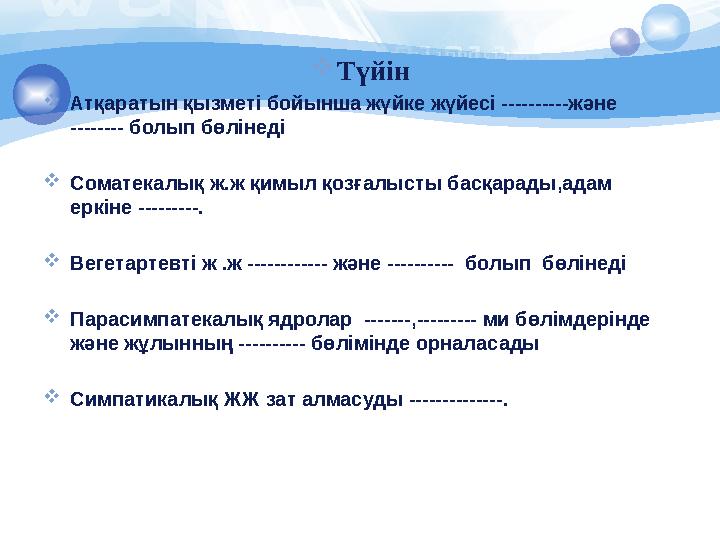 Түйін

Атқаратын қызметі бойынша жүйке жүйесі ----------және -------- болып бөлінеді

Соматекалық ж.ж қимыл қозғалысты басқарады,адам еркіне ---------.

Вегетартевті ж .ж ------------ және ---------- болып бөлінеді

Парасимпатекалық ядролар -------,--------- ми бөлімдерінде және жұлынның ---------- бөлімінде орналасады

Симпатикалық ЖЖ зат алмасуды --------------.